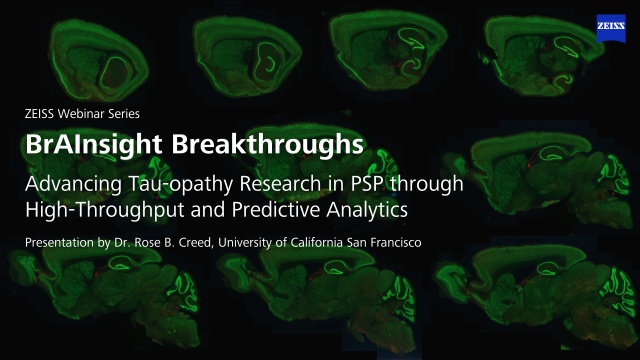 ZEISS

ZEISS Webinar Series

BrAInsight Breakthroughs

Advancing Tau-opathy Research in PSP through High-Throughput and Predictive Analytics

Presentation by Dr. Rose B. Creed, University of California San Francisco